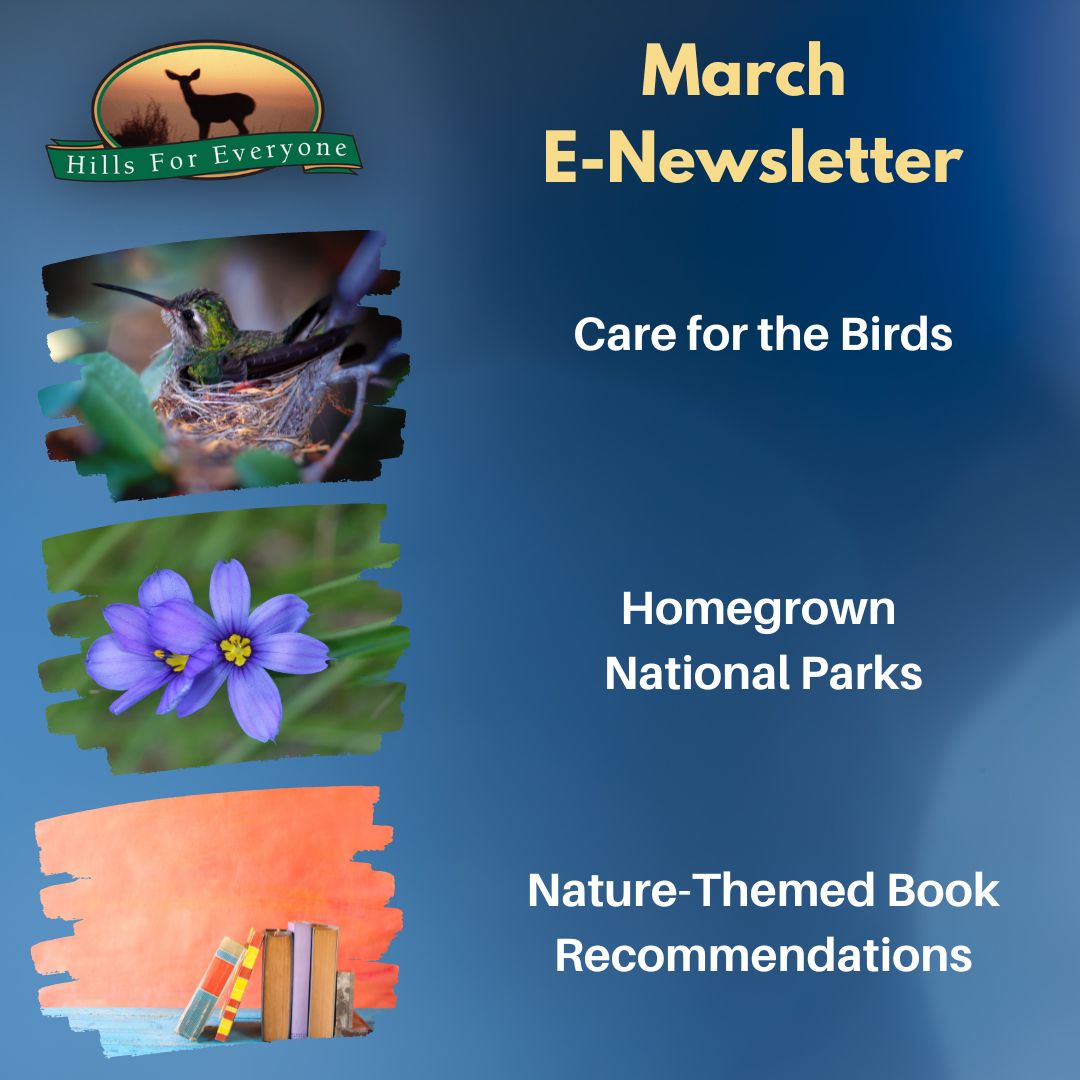 Hills For Everyone

March
E-Newsletter

Care for the Birds

Homegrown
National Parks

Nature-Themed Book
Recommendations